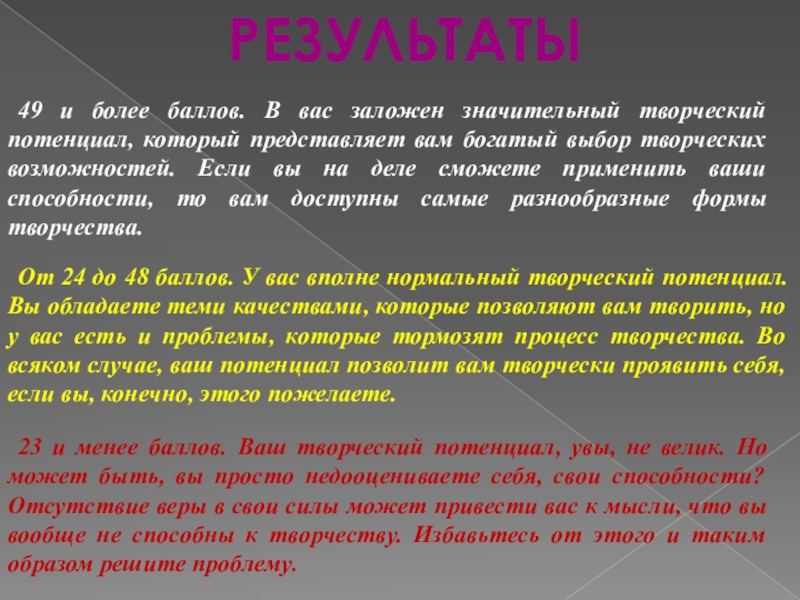 РЕЗУЛЬТАТЫ

49 и более баллов. В вас заложен значительный творческий потенциал, который представляет вам богатый выбор творческих возможностей. Если вы на деле сможете применить ваши способности, то вам доступны самые разнообразные формы творчества.

От 24 до 48 баллов. У вас вполне нормальный творческий потенциал. Вы обладаете теми качествами, которые позволяют вам творить, но у вас есть и проблемы, которые тормозят процесс творчества. Во всяком случае, ваш потенциал позволит вам творчески проявить себя, если вы, конечно, этого пожелаете.

23 и менее баллов. Ваш творческий потенциал, увы, не велик. Но может быть, вы просто недооцениваете себя, свои способности? Отсутствие веры в свои силы может привести вас к мысли, что вы вообще не способны к творчеству. Избавьтесь от этого и таким образом решите проблему.